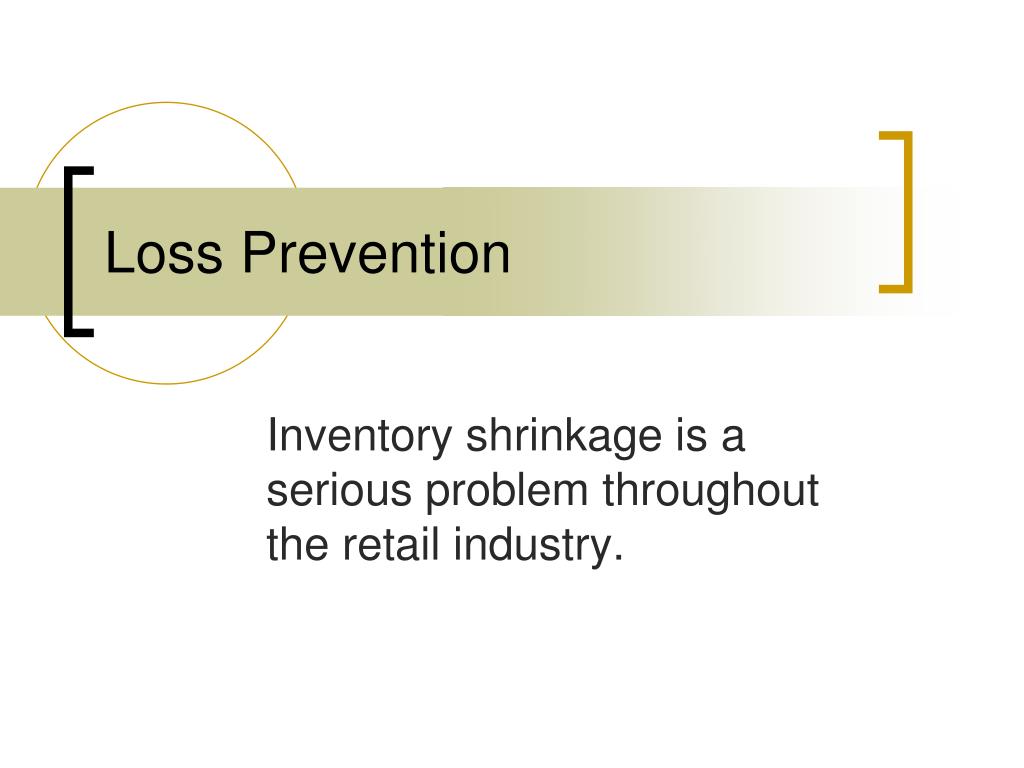 Loss Prevention

Inventory shrinkage is a serious problem throughout the retail industry.